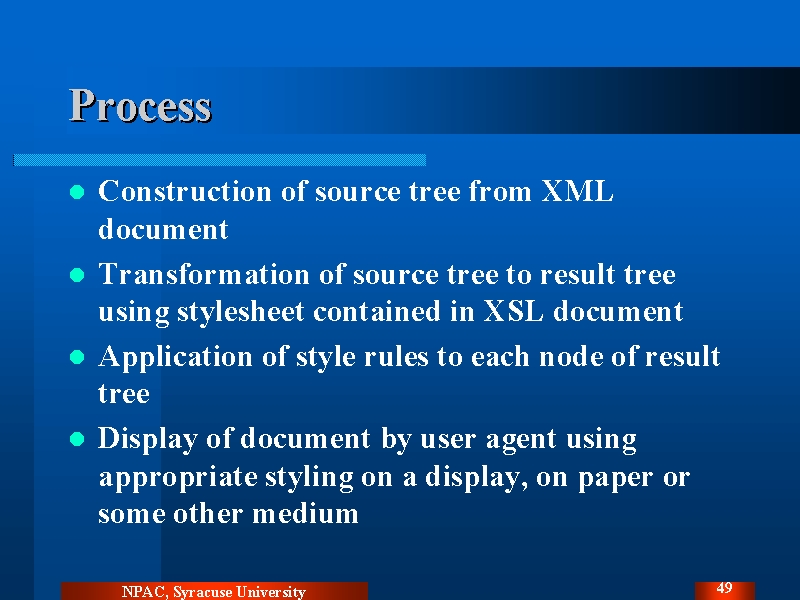 Process

- Construction of source tree from XML document
- Transformation of source tree to result tree using stylesheet contained in XSL document
- Application of style rules to each node of result tree
- Display of document by user agent using appropriate styling on a display, on paper or some other medium

NPAC, Syracuse University

49